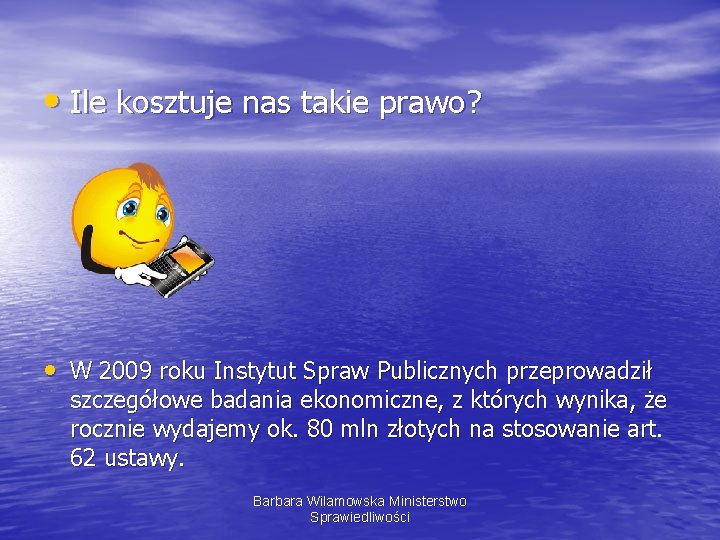 • Ile kosztuje nas takie prawo?

• W 2009 roku Instytut Spraw Publicznych przeprowadził szczegółowe badania ekonomiczne, z których wynika, że rocznie wydajemy ok. 80 mln złotych na stosowanie art. 62 ustawy.

Barbara Wilamowska Ministerstwo Sprawiedliwości